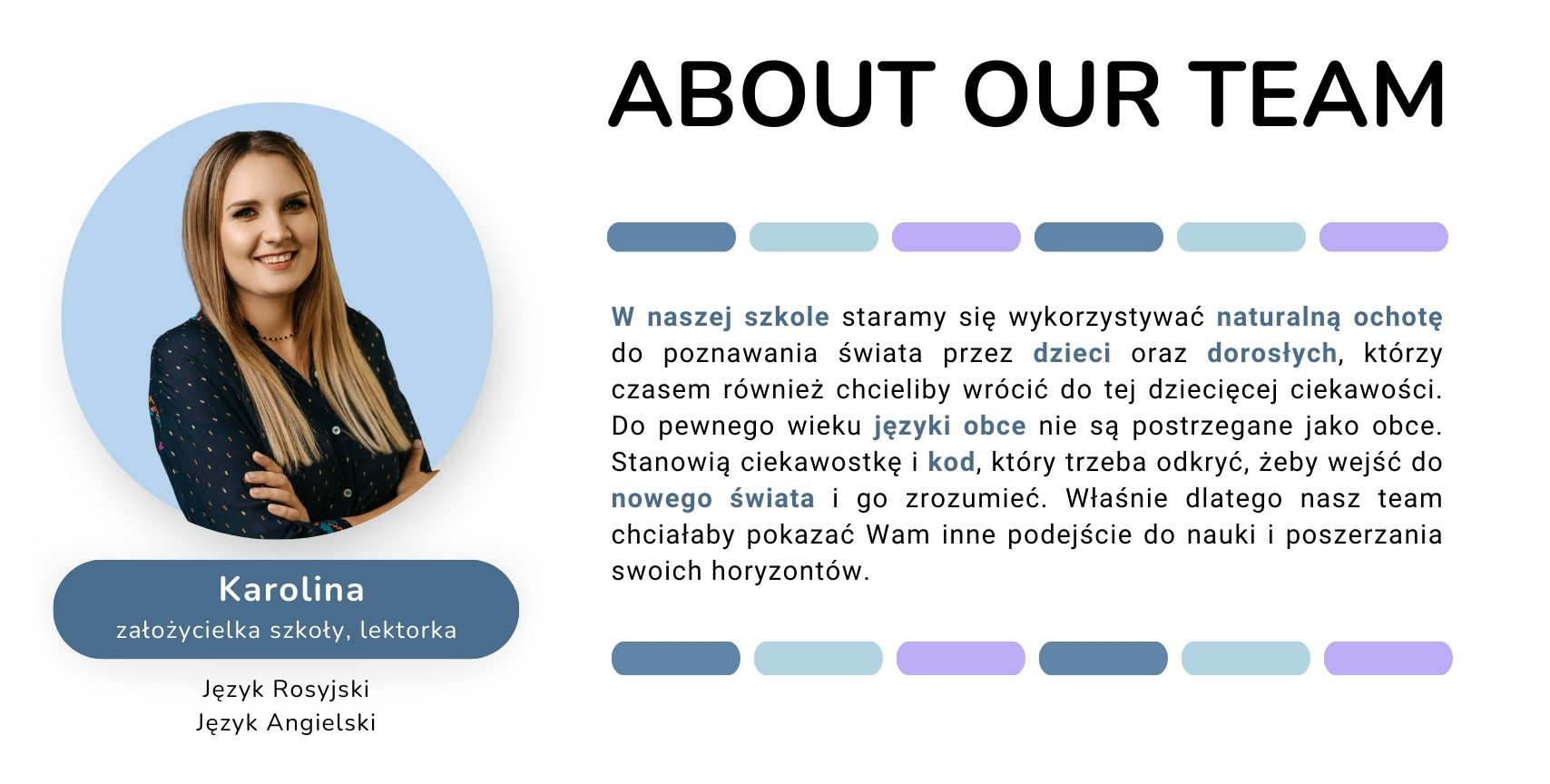 ABOUT OUR TEAM

W naszej szkole staramy się wykorzystywać naturalną ochotę do poznawania świata przez dzieci oraz dorosłych, którzy czasem również chcieliby wrócić do tej dziecięcej ciekawości. Do pewnego wieku języki obce nie są postrzegane jako obce. Stanowią ciekawostkę i kod, który trzeba odkryć, żeby wejść do nowego świata i go zrozumieć. Właśnie dlatego nasz team chciałaby pokazać Wam inne podejście do nauki i poszerzania swoich horyzontów.

Karolina
założycielka szkoły, lektorka

Język Rosyjski
Język Angielski